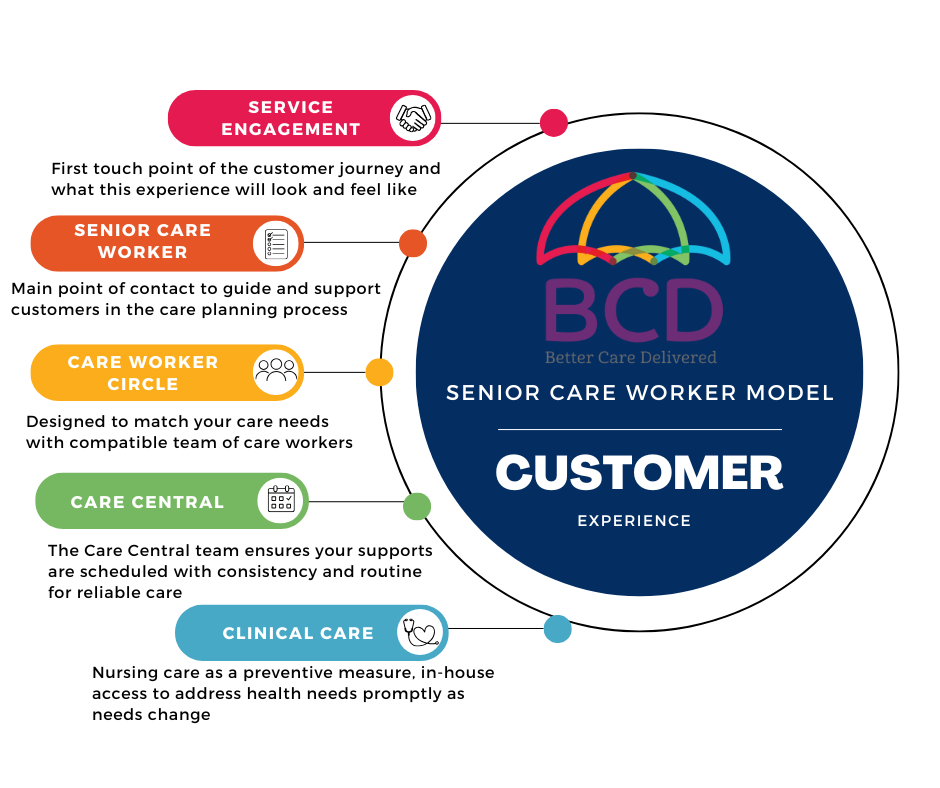 SERVICE ENGAGEMENT

First touch point of the customer journey and what this experience will look and feel like

SENIOR CARE WORKER

Main point of contact to guide and support customers in the care planning process

CARE WORKER CIRCLE

Designed to match your care needs with compatible team of care workers

CARE CENTRAL

The Care Central team ensures your supports are scheduled with consistency and routine for reliable care

CLINICAL CARE

Nursing care as a preventive measure, in-house access to address health needs promptly as needs change

BCD
Better Care Delivered

SENIOR CARE WORKER MODEL

CUSTOMER

EXPERIENCE